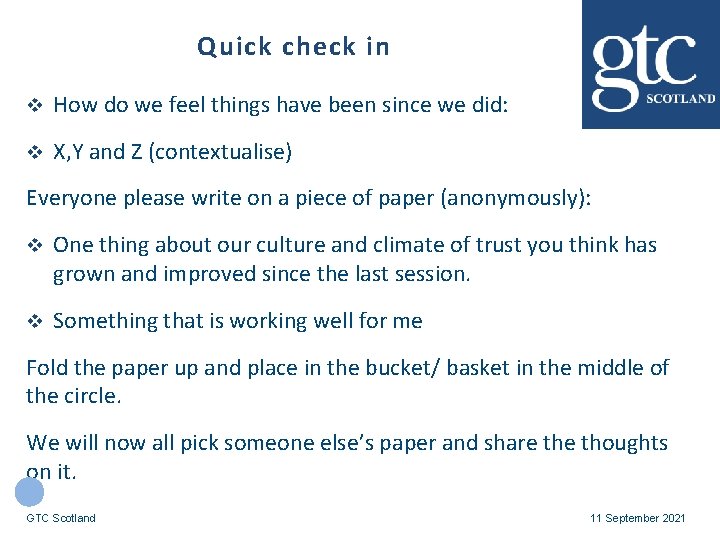 Quick check in

gtc
SCOTLAND

❖ How do we feel things have been since we did:

❖ X,Y and Z (contextualise)

Everyone please write on a piece of paper (anonymously):

❖ One thing about our culture and climate of trust you think has grown and improved since the last session.

❖ Something that is working well for me

Fold the paper up and place in the bucket/ basket in the middle of the circle.

We will now all pick someone else's paper and share the thoughts on it.

GTC Scotland

11 September 2021